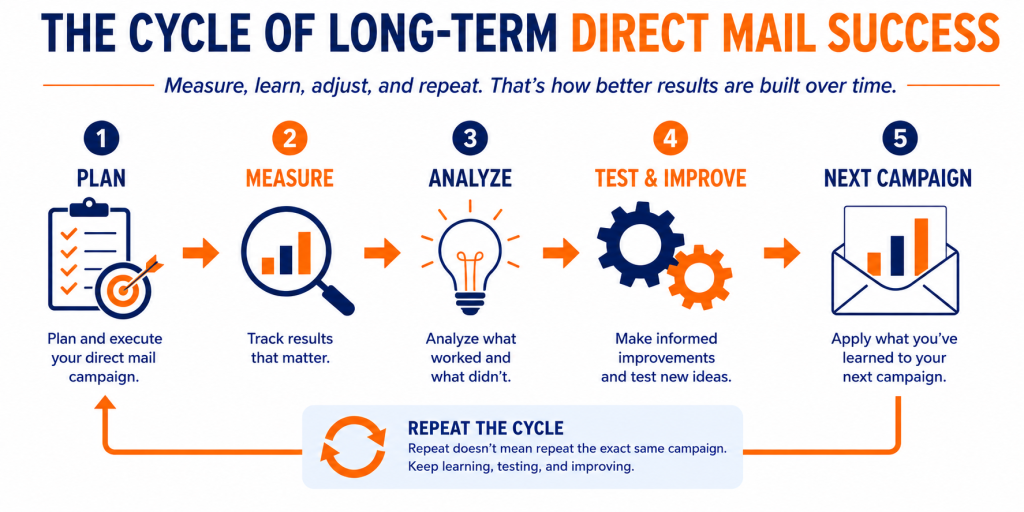 THE CYCLE OF LONG-TERM DIRECT MAIL SUCCESS

Measure, learn, adjust, and repeat. That's how better results are built over time.

1
PLAN
Plan and execute your direct mail campaign.

2
MEASURE
Track results that matter.

3
ANALYZE
Analyze what worked and what didn't.

4
TEST & IMPROVE
Make informed improvements and test new ideas.

5
NEXT CAMPAIGN
Apply what you've learned to your next campaign.

REPEAT THE CYCLE
Repeat doesn't mean repeat the exact same campaign.
Keep learning, testing, and improving.